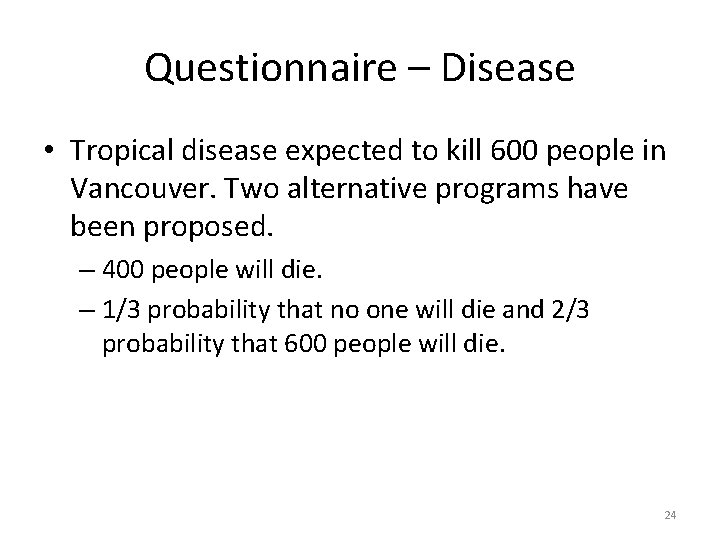 Questionnaire – Disease

• Tropical disease expected to kill 600 people in Vancouver. Two alternative programs have been proposed.

– 400 people will die.

– 1/3 probability that no one will die and 2/3 probability that 600 people will die.

24